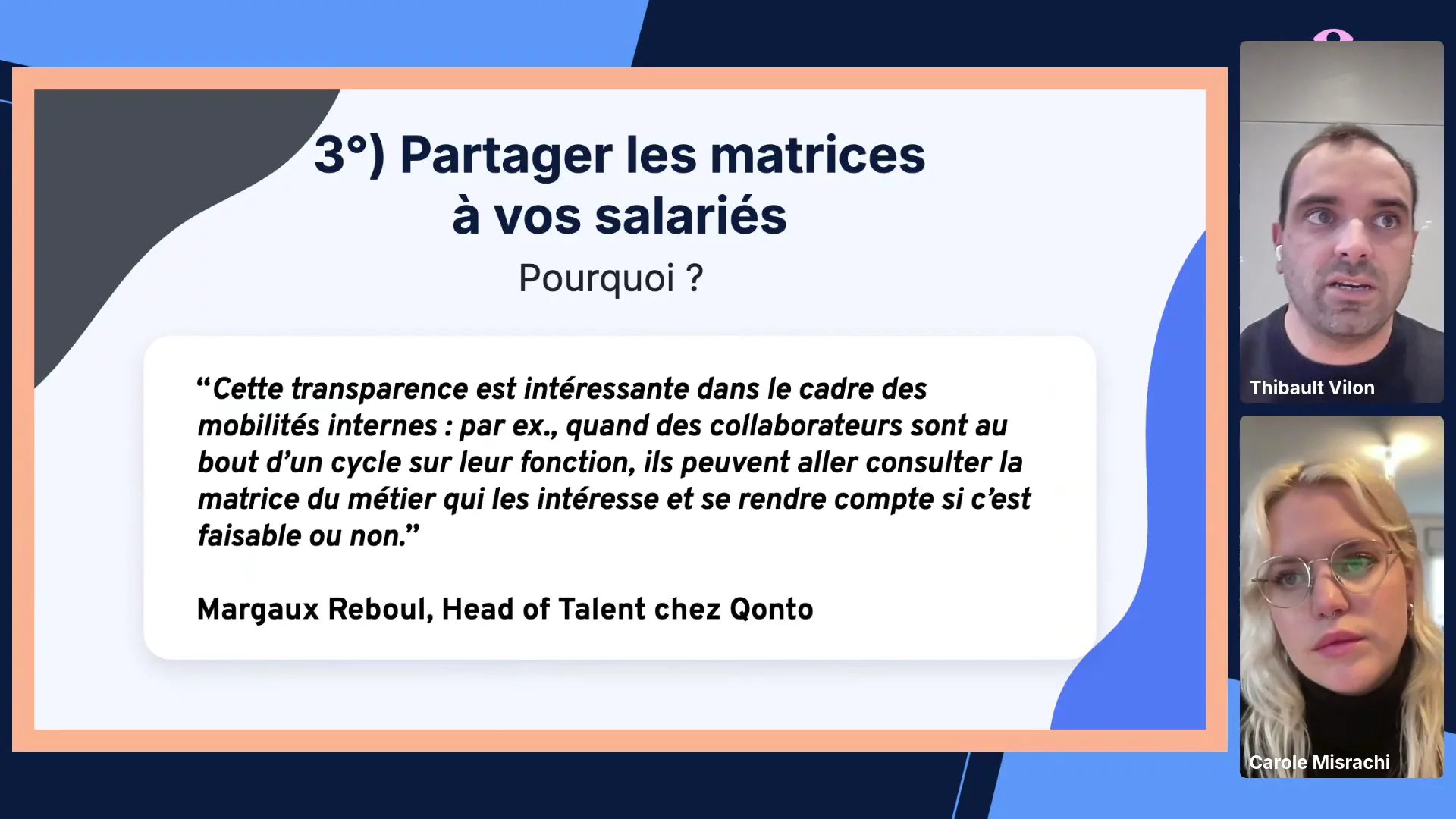 3°) Partager les matrices à vos salariés

Pourquoi ?

“Cette transparence est intéressante dans le cadre des mobilités internes : par ex., quand des collaborateurs sont au bout d’un cycle sur leur fonction, ils peuvent aller consulter la matrice du métier qui les intéresse et se rendre compte si c’est faisable ou non.”

Margaux Reboul, Head of Talent chez Qonto

Thibault Vilon

Carole Misrachi